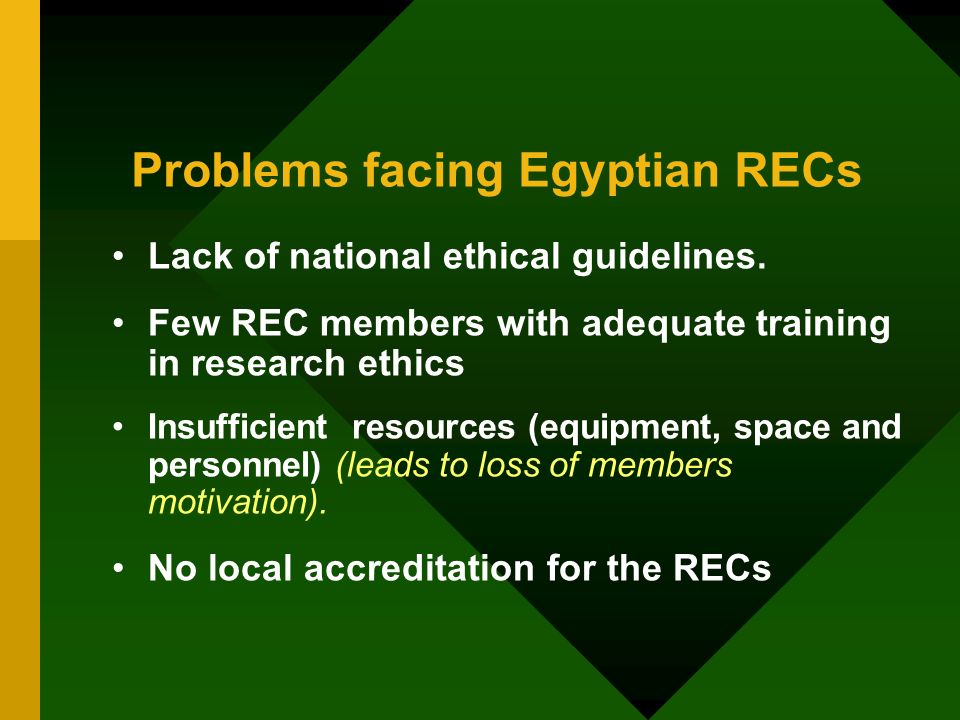 Problems facing Egyptian RECs

• Lack of national ethical guidelines.

• Few REC members with adequate training in research ethics

• Insufficient resources (equipment, space and personnel) (leads to loss of members motivation).

• No local accreditation for the RECs